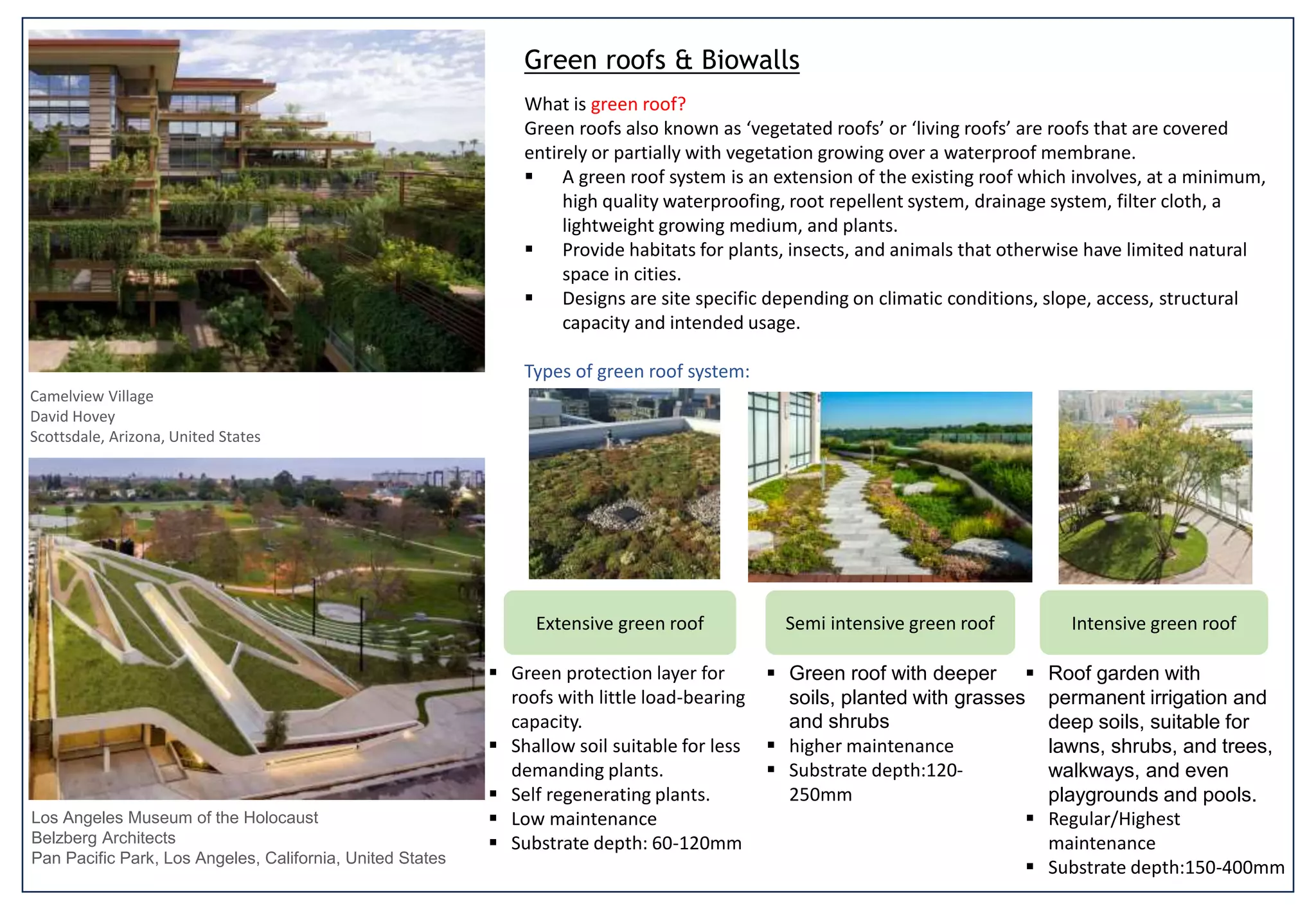 Camelview Village
David Hovey
Scottsdale, Arizona, United States

Los Angeles Museum of the Holocaust
Belzberg Architects
Pan Pacific Park, Los Angeles, California, United States

Green roofs & Biowalls

What is green roof?
Green roofs also known as ‘vegetated roofs’ or ‘living roofs’ are roofs that are covered entirely or partially with vegetation growing over a waterproof membrane.
▪ A green roof system is an extension of the existing roof which involves, at a minimum, high quality waterproofing, root repellent system, drainage system, filter cloth, a lightweight growing medium, and plants.
▪ Provide habitats for plants, insects, and animals that otherwise have limited natural space in cities.
▪ Designs are site specific depending on climatic conditions, slope, access, structural capacity and intended usage.

Types of green roof system:

Extensive green roof
▪ Green protection layer for roofs with little load-bearing capacity.
▪ Shallow soil suitable for less demanding plants.
▪ Self regenerating plants.
▪ Low maintenance
▪ Substrate depth: 60-120mm

Semi intensive green roof
▪ Green roof with deeper soils, planted with grasses and shrubs
▪ higher maintenance
▪ Substrate depth:120-250mm

Intensive green roof
▪ Roof garden with permanent irrigation and deep soils, suitable for lawns, shrubs, and trees, walkways, and even playgrounds and pools.
▪ Regular/Highest maintenance
▪ Substrate depth:150-400mm